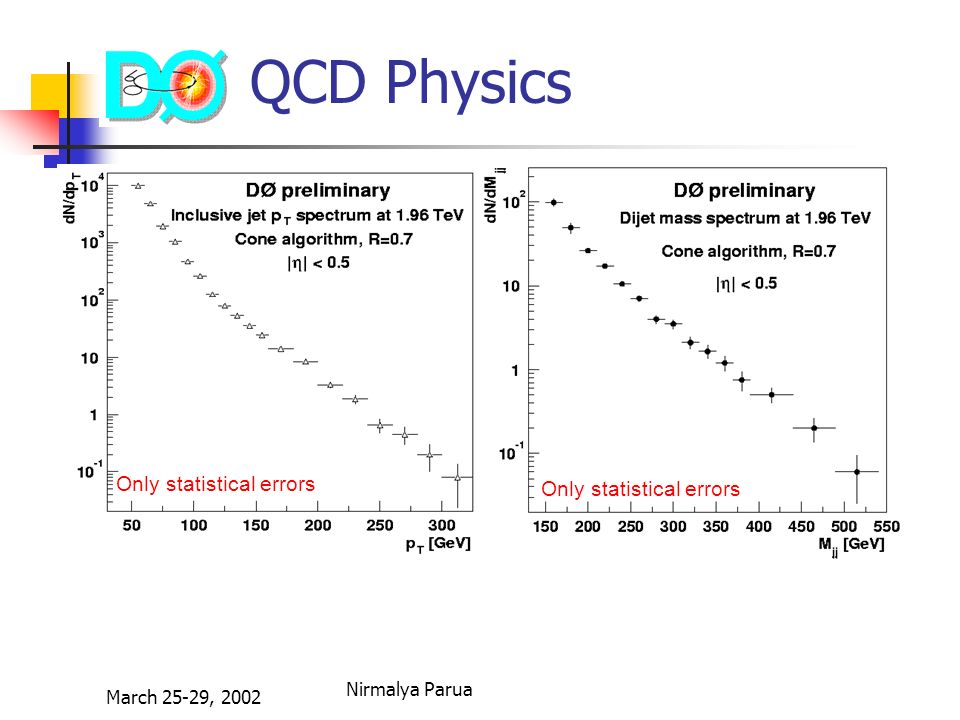 DØ QCD Physics

$dN/dp_T$

$10^4$

$10^3$

$10^2$

10

1

$10^{-1}$

DØ preliminary

Inclusive jet $p_T$ spectrum at 1.96 TeV

Cone algorithm, R=0.7

$|\eta| < 0.5$

Only statistical errors

50 100 150 200 250 300

$p_T$ [GeV]

$dN/dM_{jj}$

$10^2$

10

1

$10^{-1}$

DØ preliminary

Dijet mass spectrum at 1.96 TeV

Cone algorithm, R=0.7

$|\eta| < 0.5$

Only statistical errors

150 200 250 300 350 400 450 500 550

$M_{jj}$ [GeV]

March 25-29, 2002

Nirmalya Parua